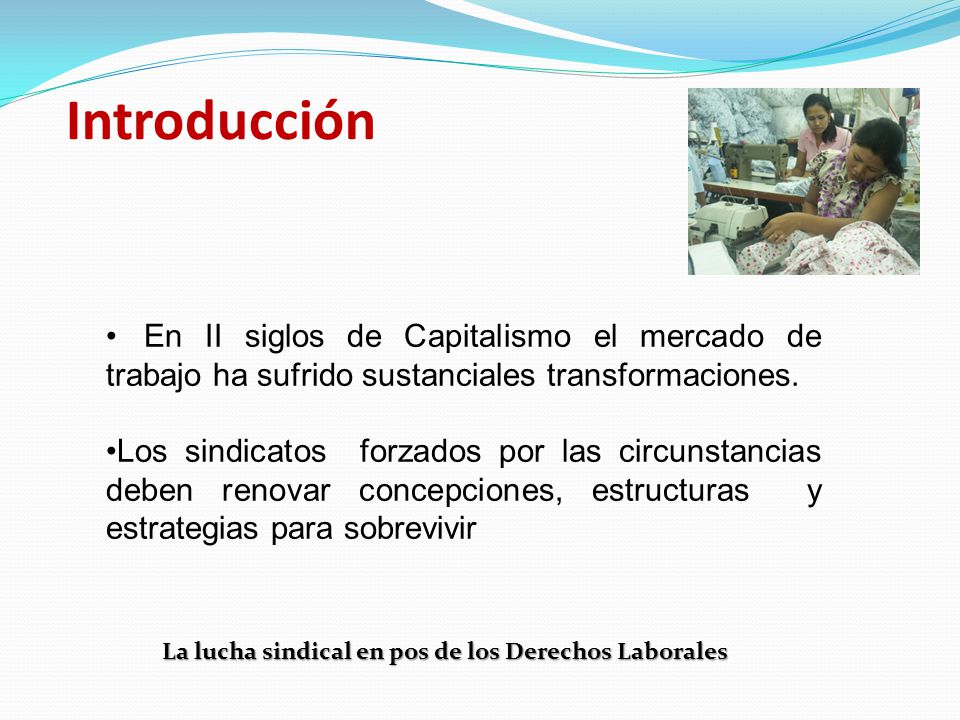 Introducción

• En II siglos de Capitalismo el mercado de trabajo ha sufrido sustanciales transformaciones.

•Los sindicatos forzados por las circunstancias deben renovar concepciones, estructuras y estrategias para sobrevivir

La lucha sindical en pos de los Derechos Laborales